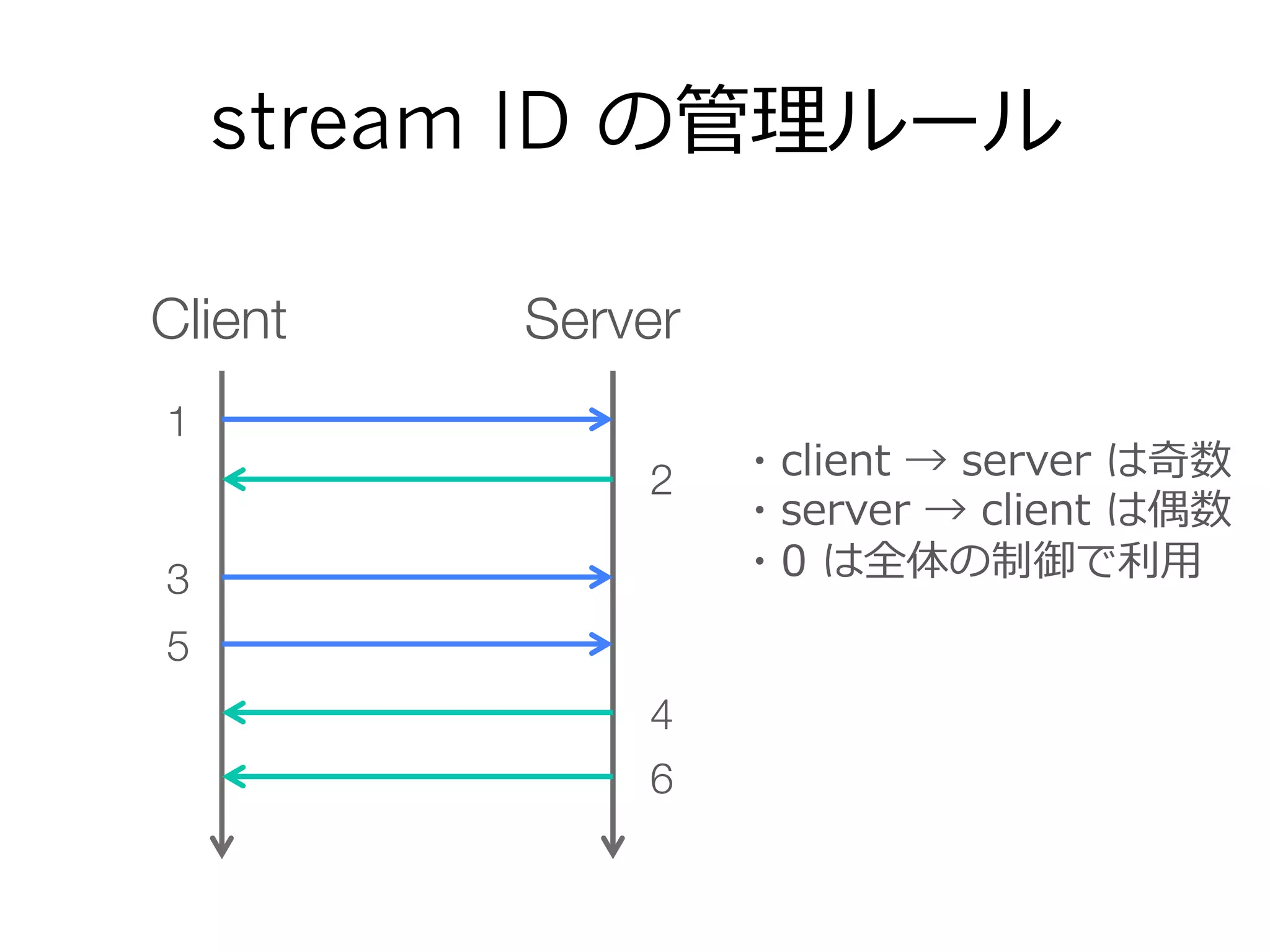 stream ID の管理ルール

Client

Server

1

2

3

5

4

6

・client → server は奇数
・server → client は偶数
・0 は全体の制御で利用